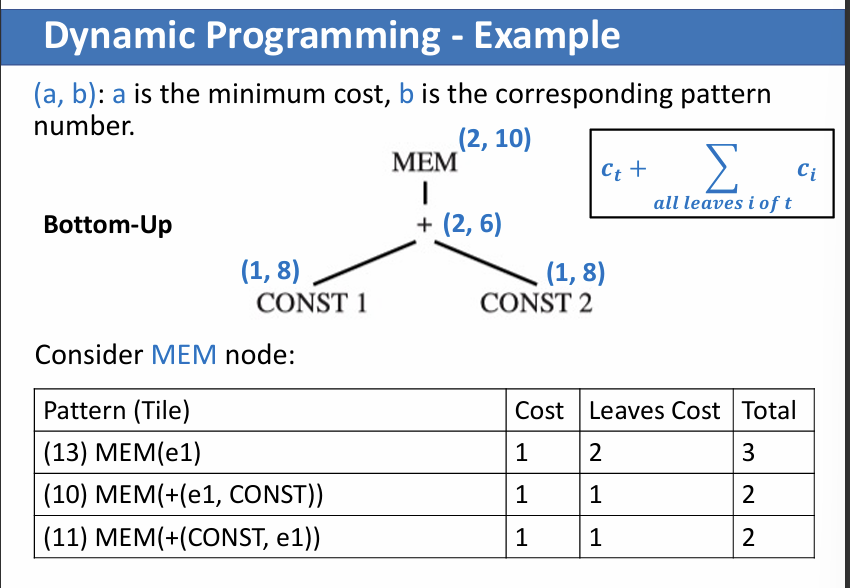 Dynamic Programming - Example

(a, b): a is the minimum cost, b is the corresponding pattern number.

$c_t + \sum_{all\ leaves\ i\ of\ t} c_i$

Bottom-Up

MEM (2, 10)

+ (2, 6)

(1, 8) CONST 1

(1, 8) CONST 2

Consider MEM node:

| Pattern (Tile) | Cost | Leaves Cost | Total |
|---|---|---|---|
| (13) MEM(e1) | 1 | 2 | 3 |
| (10) MEM(+(e1, CONST)) | 1 | 1 | 2 |
| (11) MEM(+(CONST, e1)) | 1 | 1 | 2 |